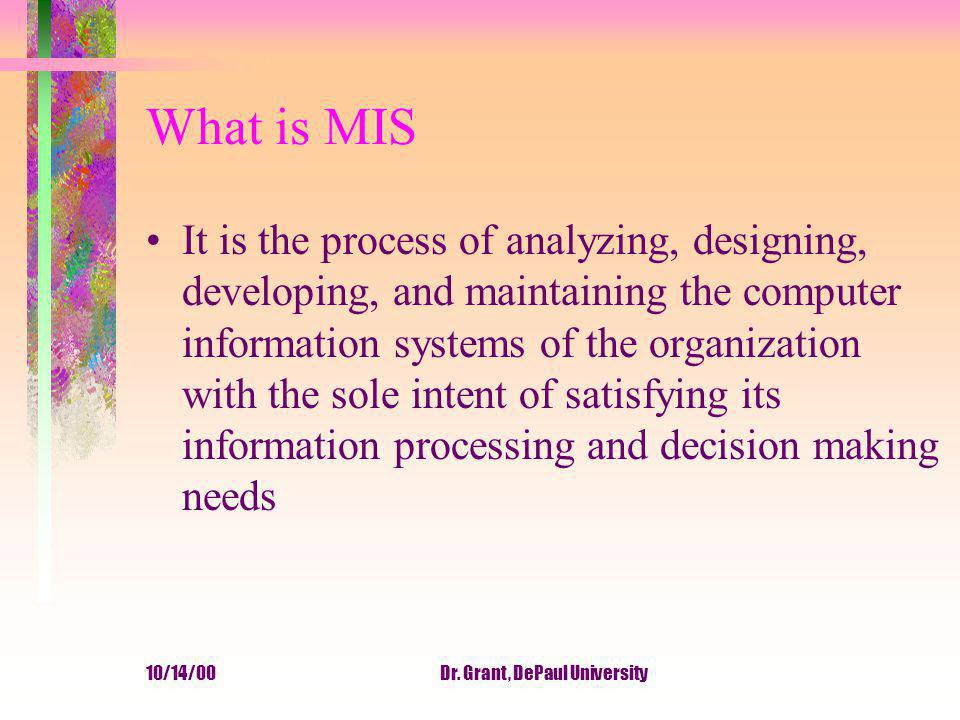 What is MIS

• It is the process of analyzing, designing, developing, and maintaining the computer information systems of the organization with the sole intent of satisfying its information processing and decision making needs

10/14/00

Dr. Grant, DePaul University